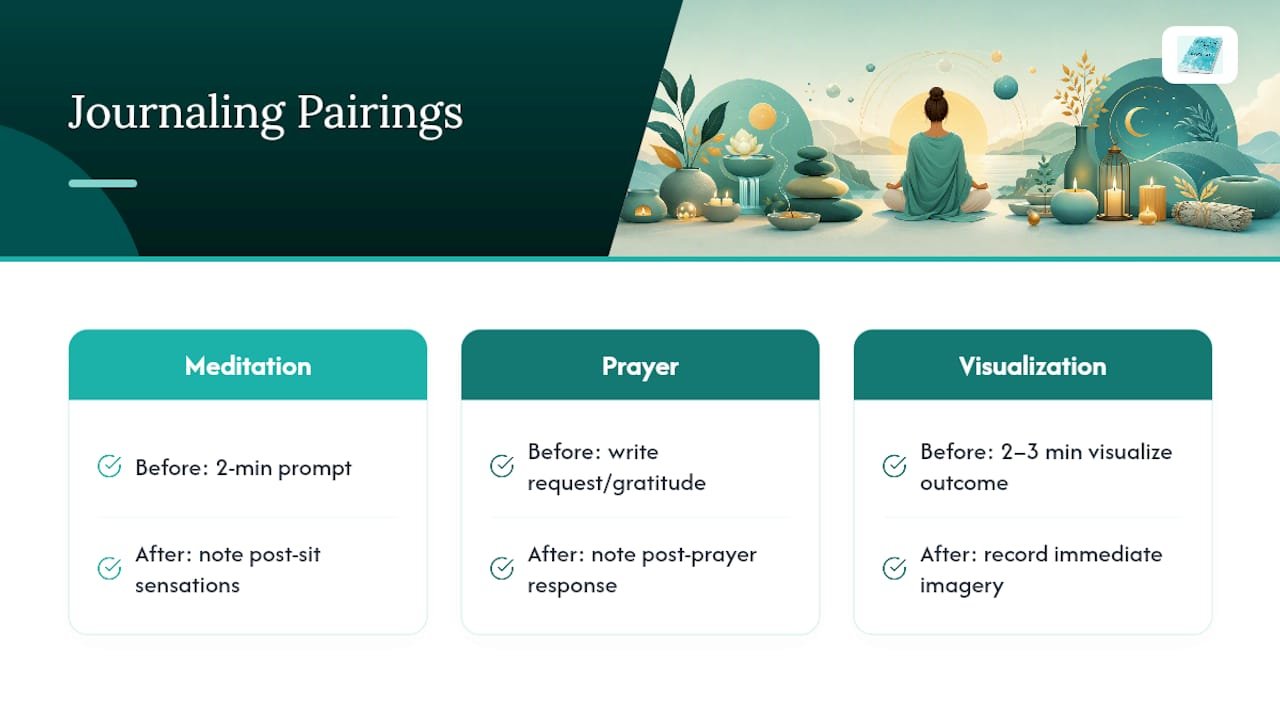 Journaling Pairings

Meditation

Before: 2-min prompt

After: note post-sit sensations

Prayer

Before: write request/gratitude

After: note post-prayer response

Visualization

Before: 2–3 min visualize outcome

After: record immediate imagery